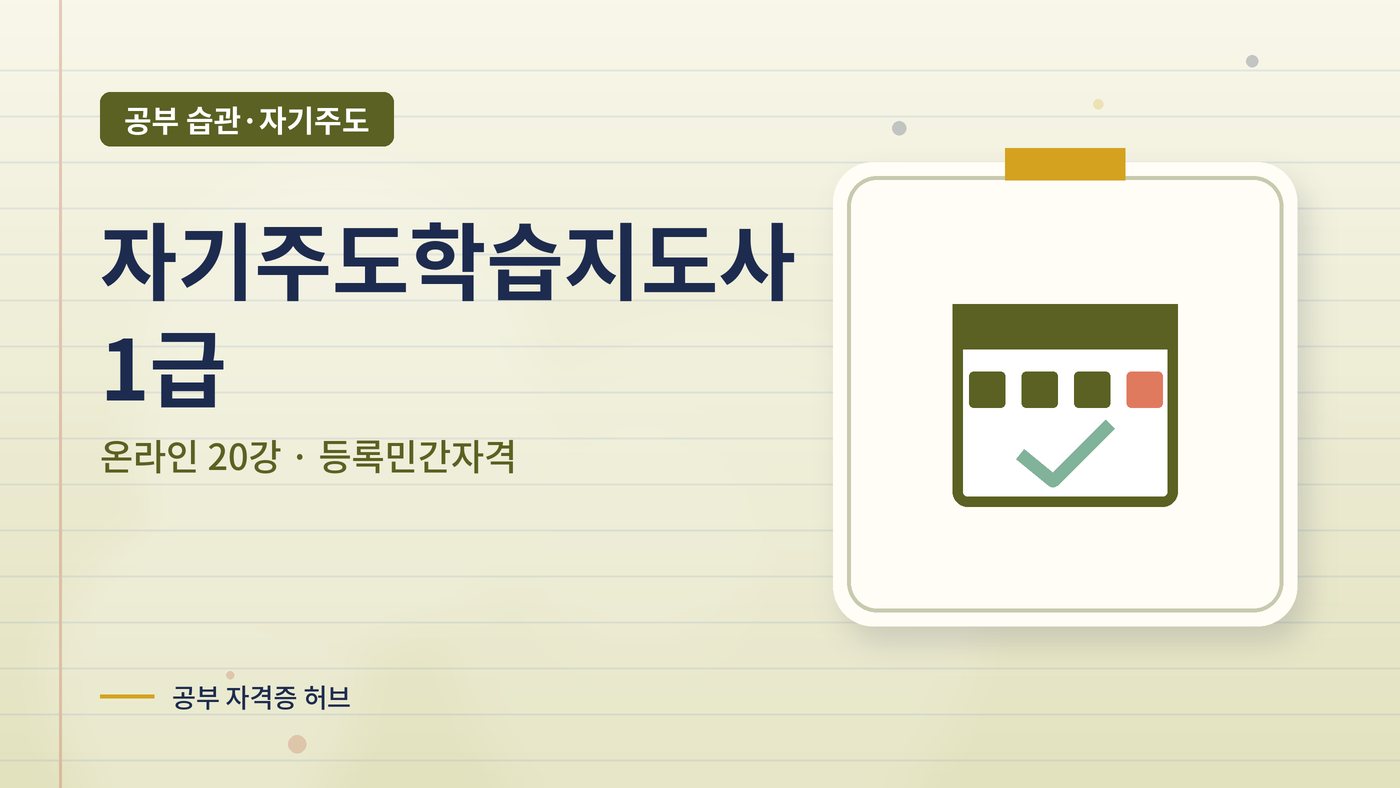 공부 습관·자기주도

자기주도학습지도사
1급

온라인 20강 · 등록민간자격

공부 자격증 허브